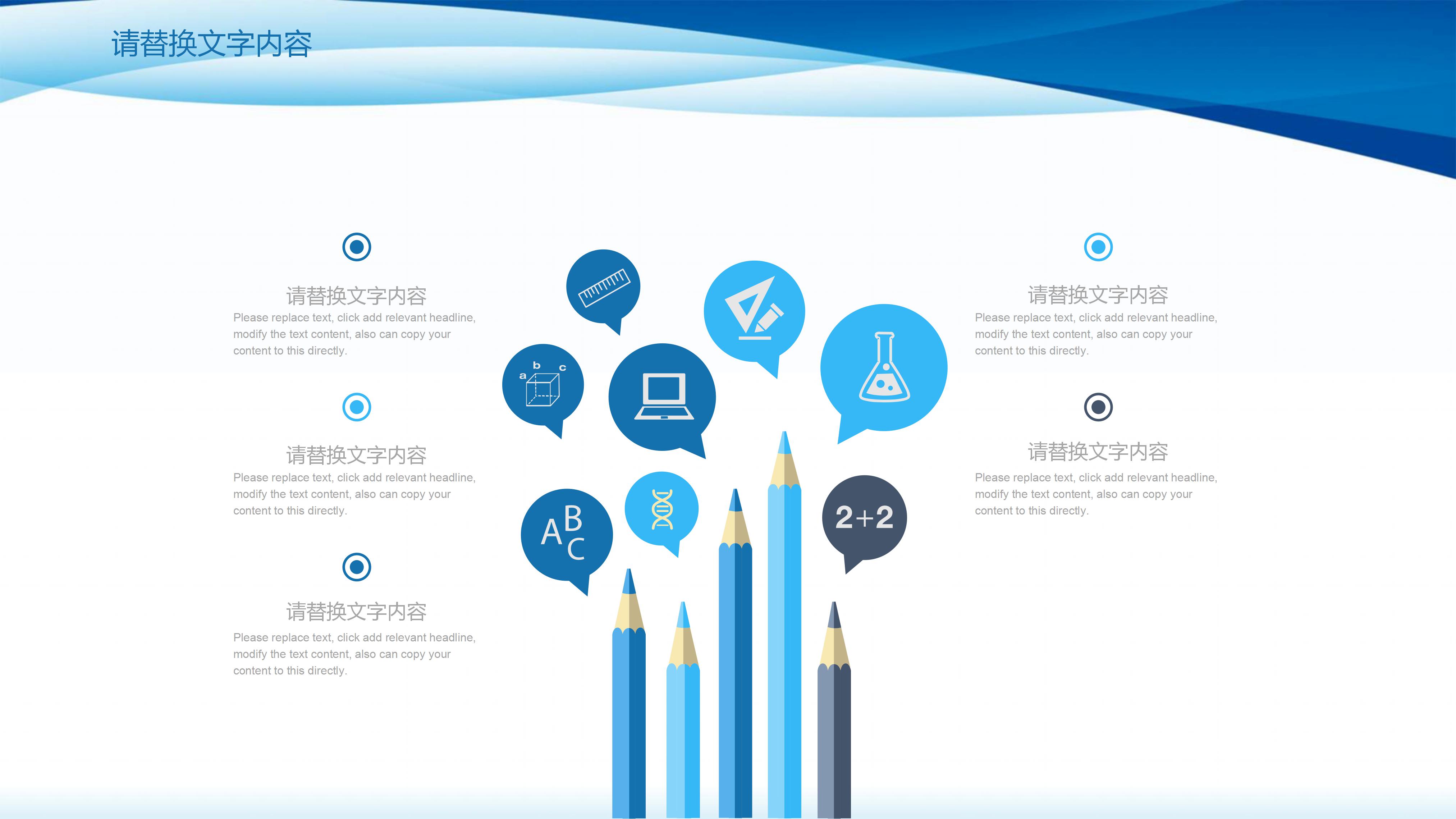 请替换文字内容

请替换文字内容
Please replace text, click add relevant headline, modify the text content, also can copy your content to this directly.

请替换文字内容
Please replace text, click add relevant headline, modify the text content, also can copy your content to this directly.

请替换文字内容
Please replace text, click add relevant headline, modify the text content, also can copy your content to this directly.

a b c

ABC

2+2

请替换文字内容
Please replace text, click add relevant headline, modify the text content, also can copy your content to this directly.

请替换文字内容
Please replace text, click add relevant headline, modify the text content, also can copy your content to this directly.